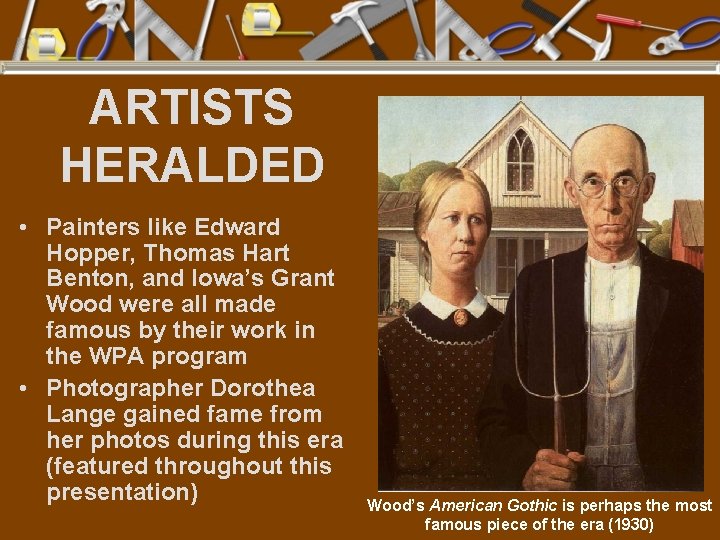 ARTISTS HERALDED

• Painters like Edward Hopper, Thomas Hart Benton, and Iowa's Grant Wood were all made famous by their work in the WPA program
• Photographer Dorothea Lange gained fame from her photos during this era (featured throughout this presentation)

Wood's American Gothic is perhaps the most famous piece of the era (1930)